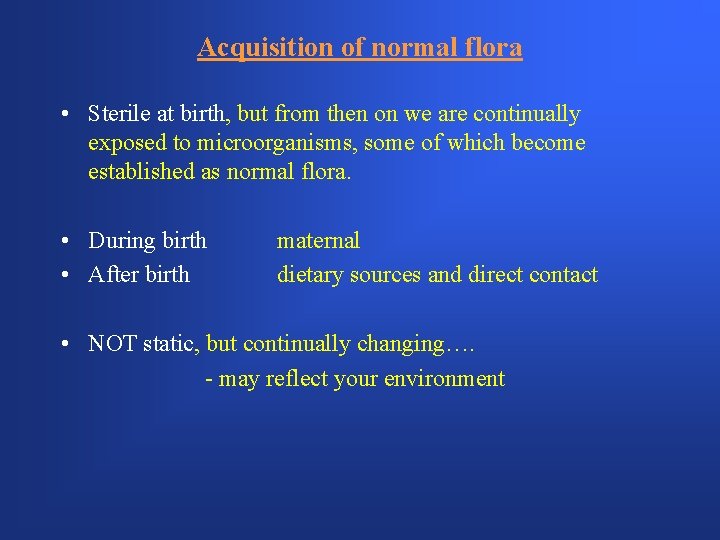 Acquisition of normal flora

• Sterile at birth, but from then on we are continually exposed to microorganisms, some of which become established as normal flora.

• During birth maternal
• After birth dietary sources and direct contact

• NOT static, but continually changing….
- may reflect your environment